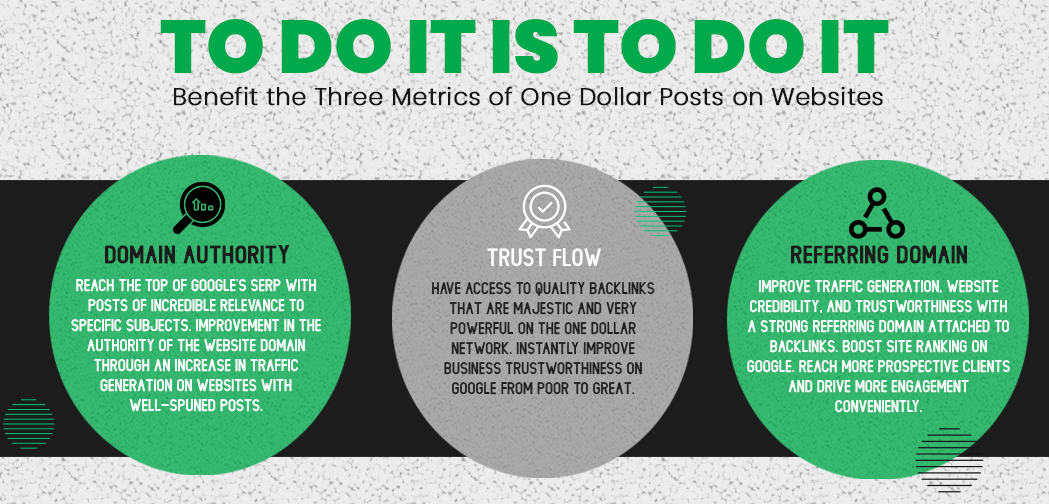 TO DO IT IS TO DO IT
Benefit the Three Metrics of One Dollar Posts on Websites

DOMAIN AUTHORITY
REACH THE TOP OF GOOGLE'S SERP WITH POSTS OF INCREDIBLE RELEVANCE TO SPECIFIC SUBJECTS. IMPROVEMENT IN THE AUTHORITY OF THE WEBSITE DOMAIN THROUGH AN INCREASE IN TRAFFIC GENERATION ON WEBSITES WITH WELL-SPUNED POSTS.

TRUST FLOW
HAVE ACCESS TO QUALITY BACKLINKS THAT ARE MAJESTIC AND VERY POWERFUL ON THE ONE DOLLAR NETWORK. INSTANTLY IMPROVE BUSINESS TRUSTWORTHINESS ON GOOGLE FROM POOR TO GREAT.

REFERRING DOMAIN
IMPROVE TRAFFIC GENERATION, WEBSITE CREDIBILITY, AND TRUSTWORTHINESS WITH A STRONG REFERRING DOMAIN ATTACHED TO BACKLINKS. BOOST SITE RANKING ON GOOGLE. REACH MORE PROSPECTIVE CLIENTS AND DRIVE MORE ENGAGEMENT CONVENIENTLY.